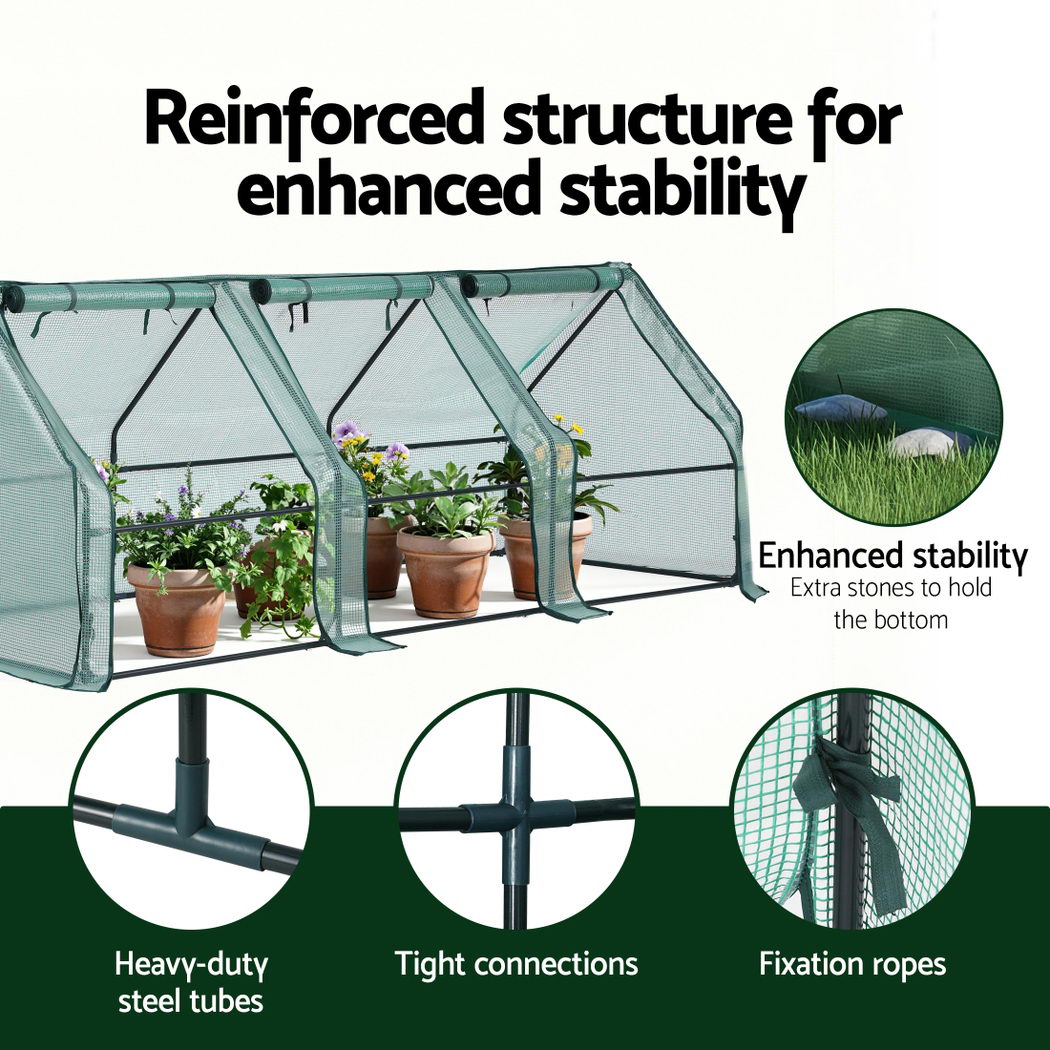 Reinforced structure for enhanced stability

Enhanced stability
Extra stones to hold the bottom

Heavy-duty steel tubes

Tight connections

Fixation ropes